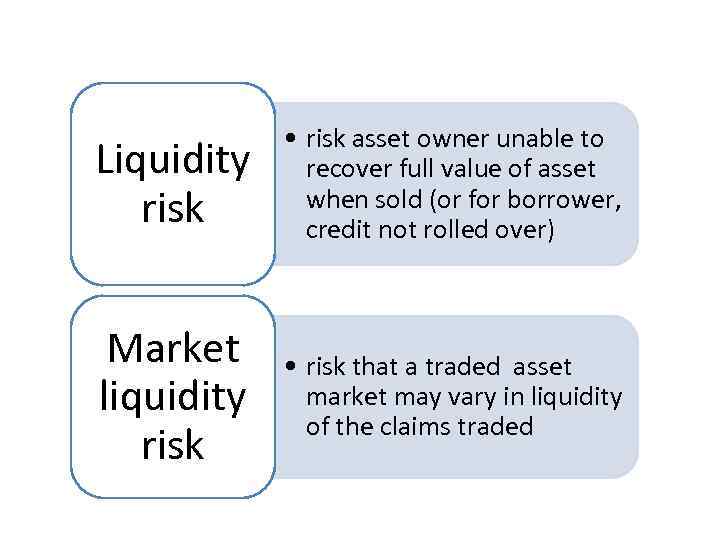 Liquidity risk

• risk asset owner unable to recover full value of asset when sold (or for borrower, credit not rolled over)

Market liquidity risk

• risk that a traded asset market may vary in liquidity of the claims traded